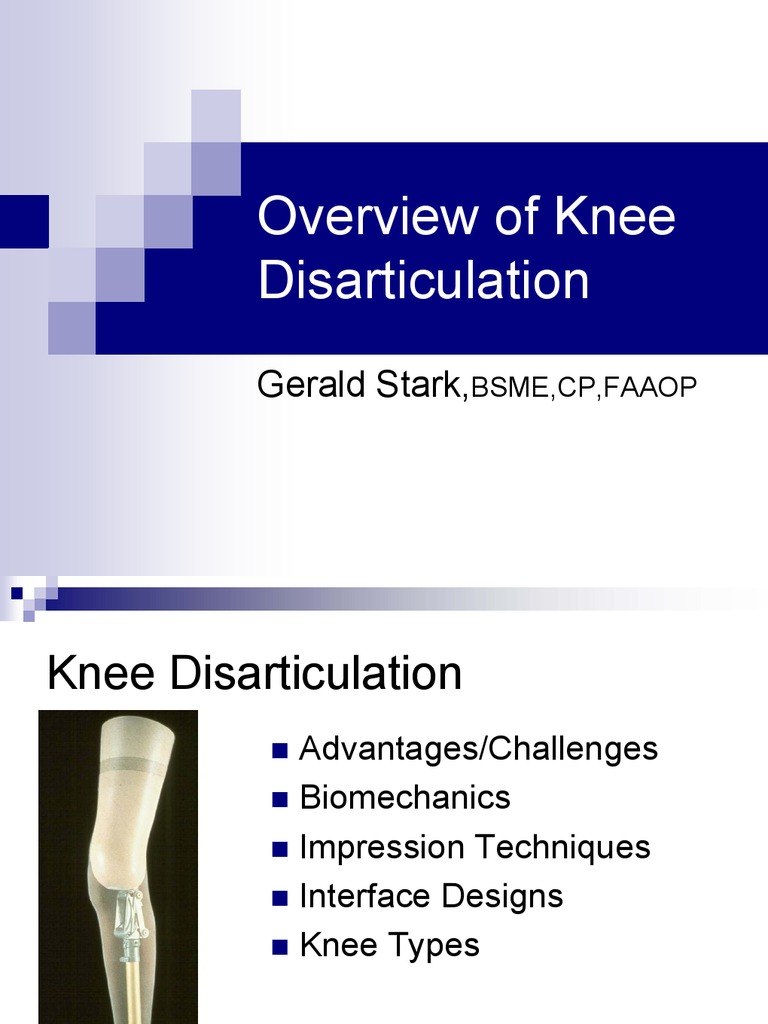 Overview of Knee Disarticulation

Gerald Stark,BSME,CP,FAAOP

Knee Disarticulation

- Advantages/Challenges
- Biomechanics
- Impression Techniques
- Interface Designs
- Knee Types